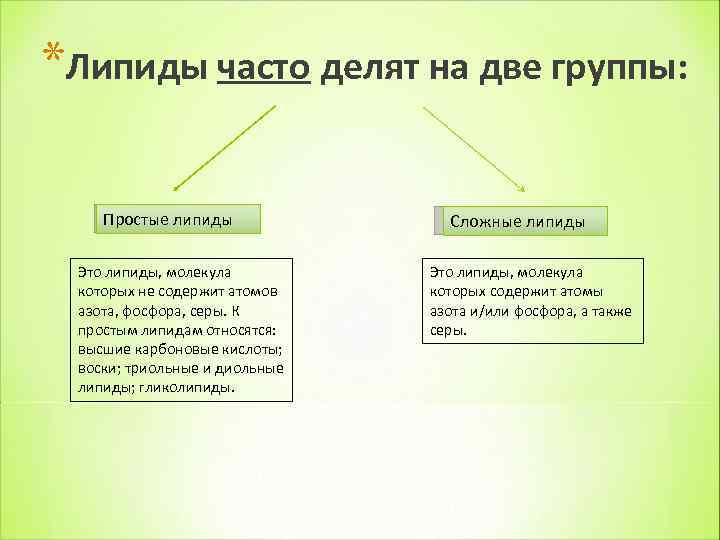 * Липиды часто делят на две группы:

Простые липиды

Это липиды, молекула которых не содержит атомов азота, фосфора, серы. К простым липидам относятся: высшие карбоновые кислоты; воски; триольные и диольные липиды; гликолипиды.

Сложные липиды

Это липиды, молекула которых содержит атомы азота и/или фосфора, а также серы.